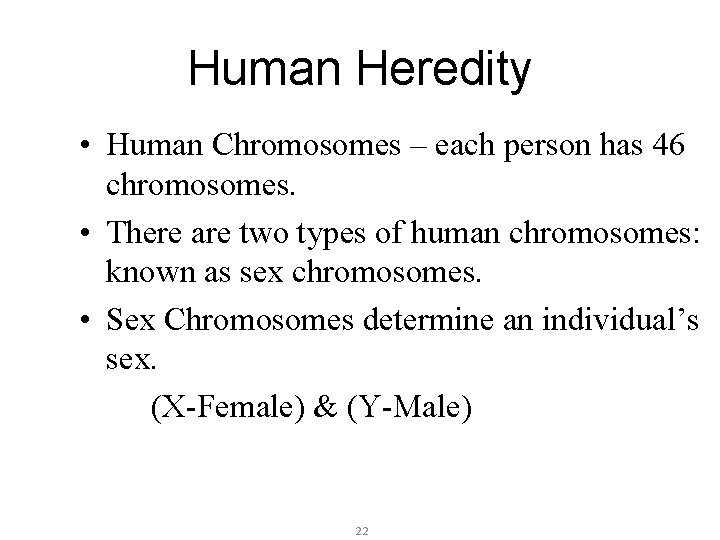 Human Heredity

• Human Chromosomes – each person has 46 chromosomes.

• There are two types of human chromosomes: known as sex chromosomes.

• Sex Chromosomes determine an individual's sex.

(X-Female) & (Y-Male)

22